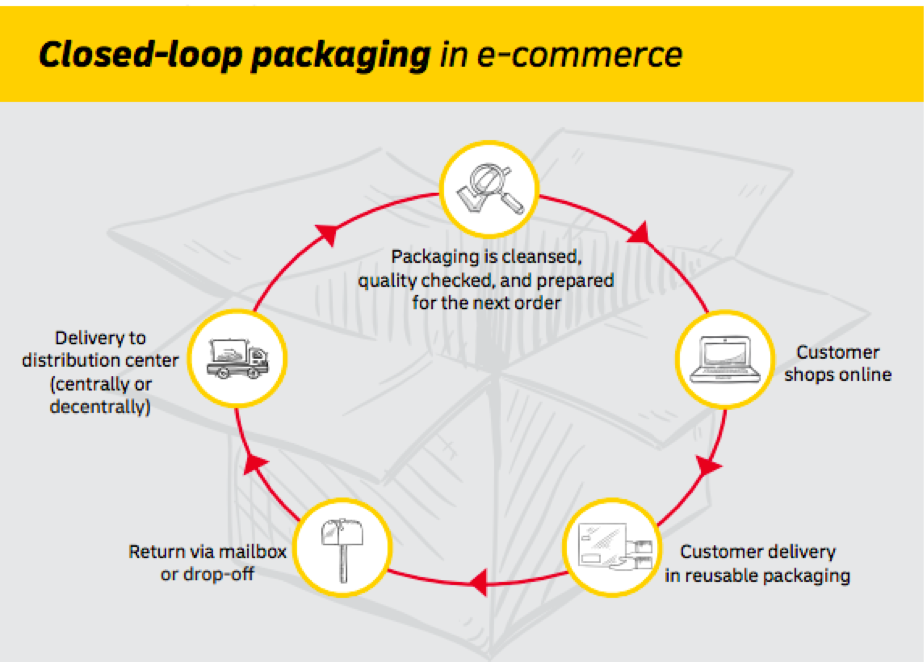 Closed-loop packaging in e-commerce

Packaging is cleansed, quality checked, and prepared for the next order

Customer shops online

Customer delivery in reusable packaging

Return via mailbox or drop-off

Delivery to distribution center (centrally or decentrally)